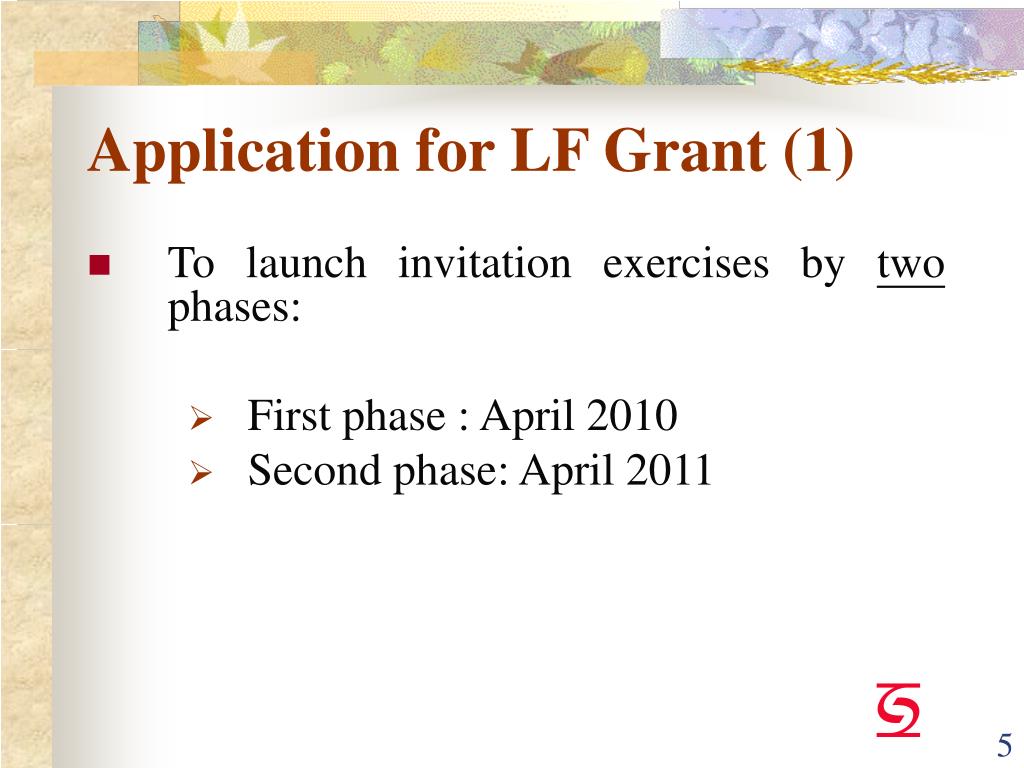 Application for LF Grant (1)

To launch invitation exercises by two phases:

First phase : April 2010
Second phase: April 2011

5